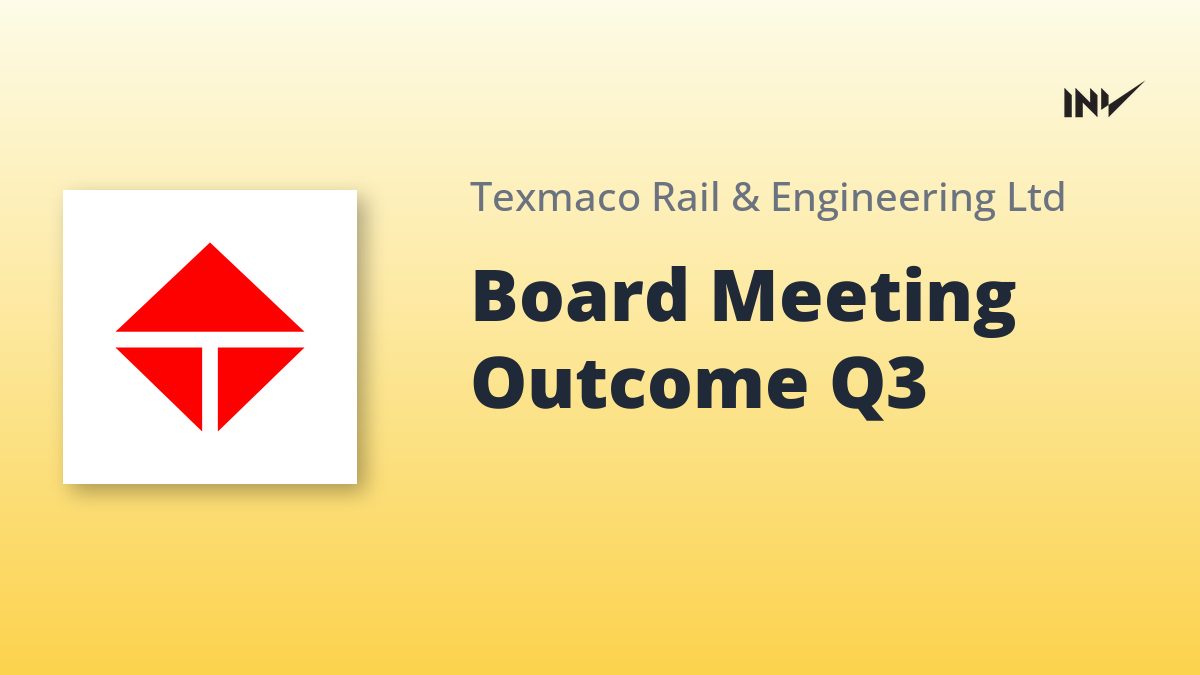 INV

Texmaco Rail & Engineering Ltd

Board Meeting Outcome Q3